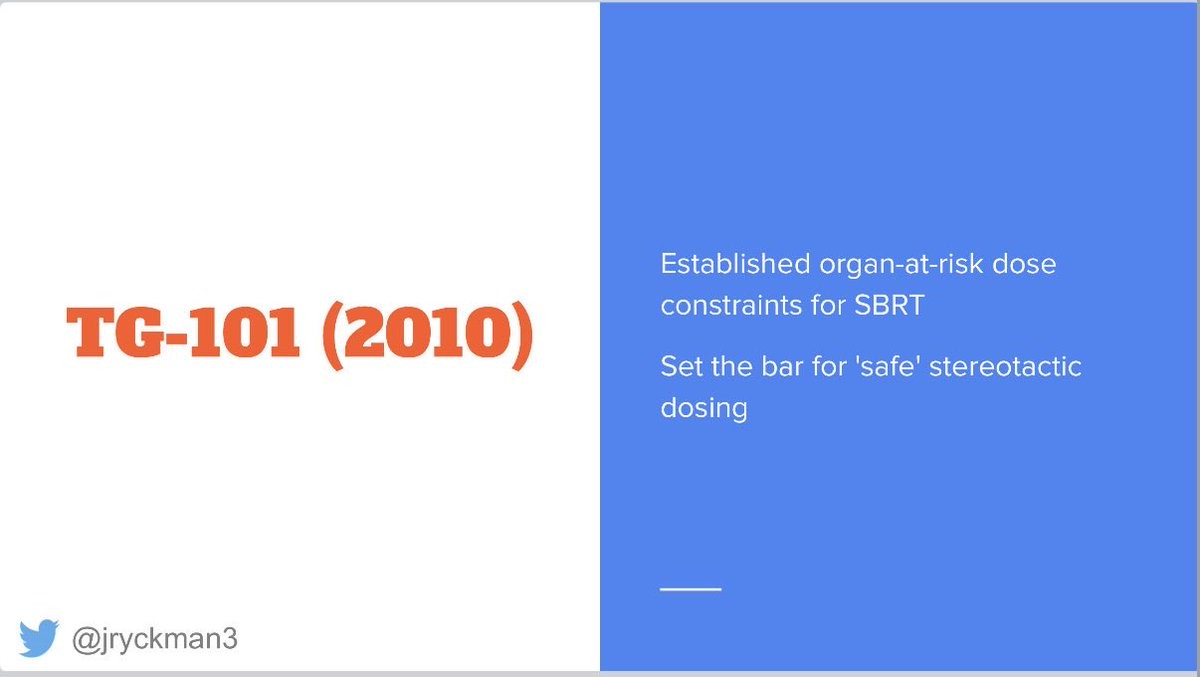 TG-101 (2010)

Established organ-at-risk dose constraints for SBRT

Set the bar for 'safe' stereotactic dosing

@jryckman3